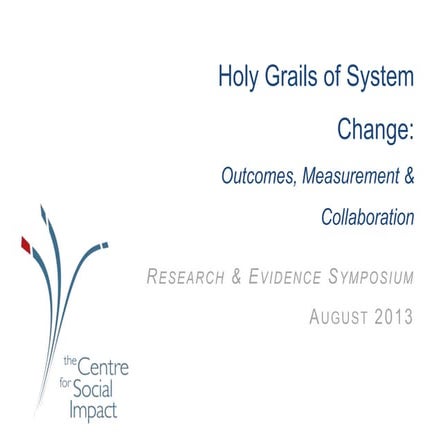 Holy Grails of System Change:

Outcomes, Measurement & Collaboration

RESEARCH & EVIDENCE SYMPOSIUM

AUGUST 2013

the Centre for Social Impact